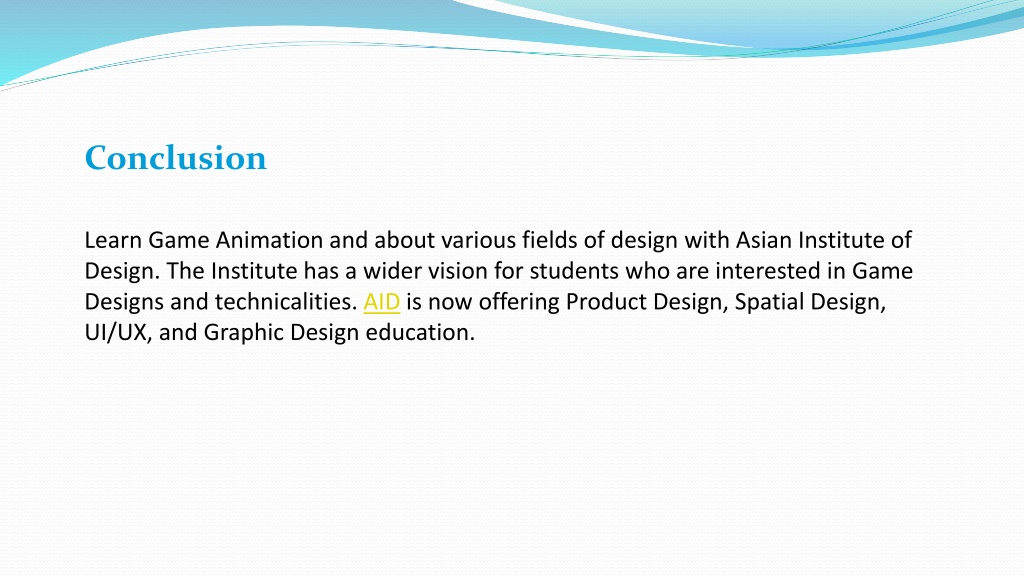 Conclusion

Learn Game Animation and about various fields of design with Asian Institute of Design. The Institute has a wider vision for students who are interested in Game Designs and technicalities. AID is now offering Product Design, Spatial Design, UI/UX, and Graphic Design education.